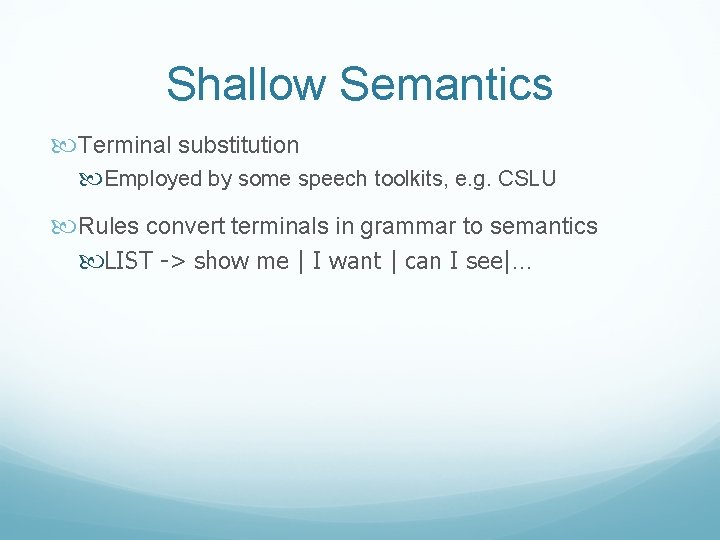 Shallow Semantics

Terminal substitution

Employed by some speech toolkits, e.g. CSLU

Rules convert terminals in grammar to semantics

LIST -> show me | I want | can I see|…